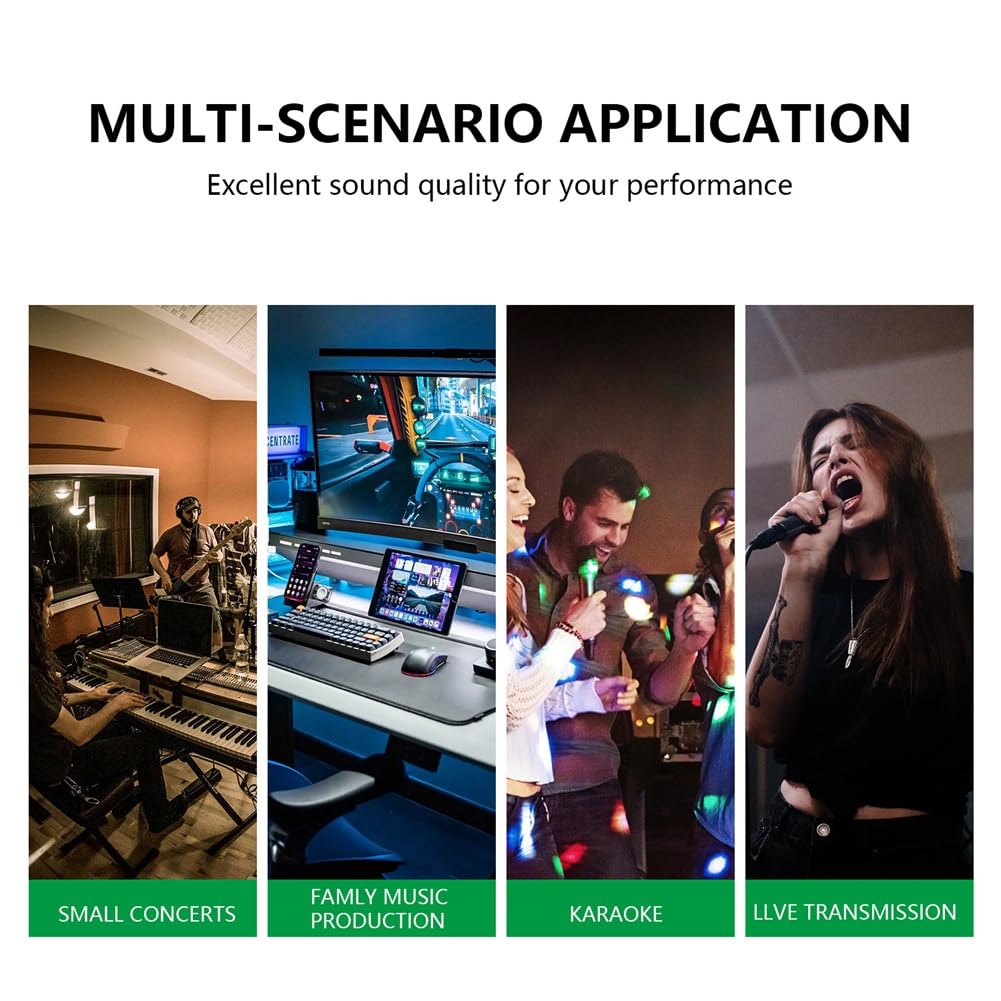 MULTI-SCENARIO APPLICATION

Excellent sound quality for your performance

CENTRATE

SMALL CONCERTS

FAMLY MUSIC PRODUCTION

KARAOKE

LLVE TRANSMISSION